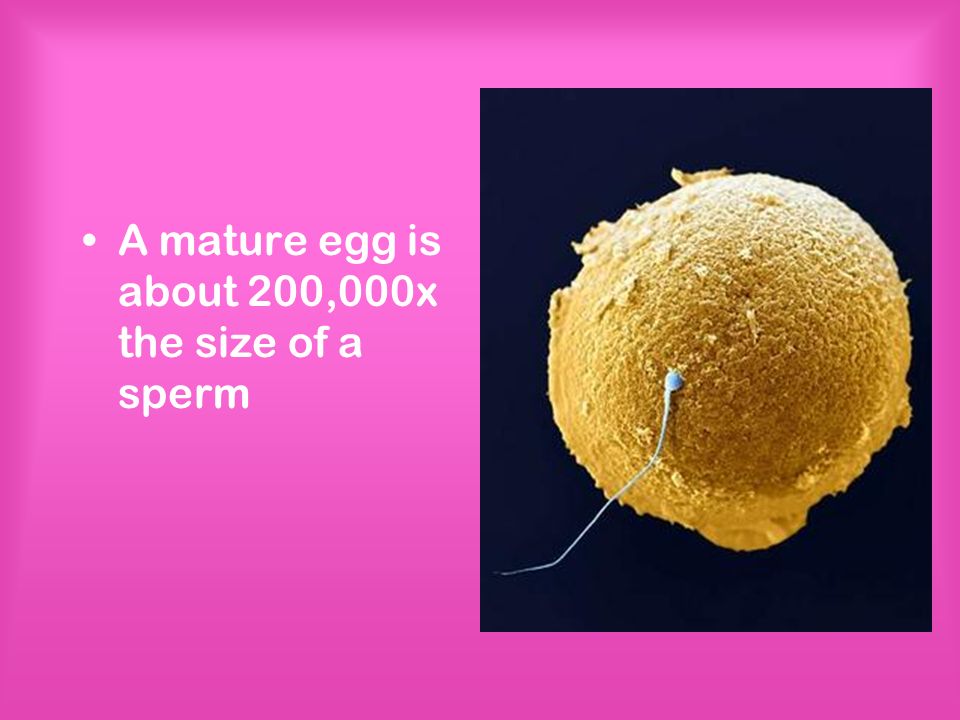 • A mature egg is about 200,000x the size of a sperm